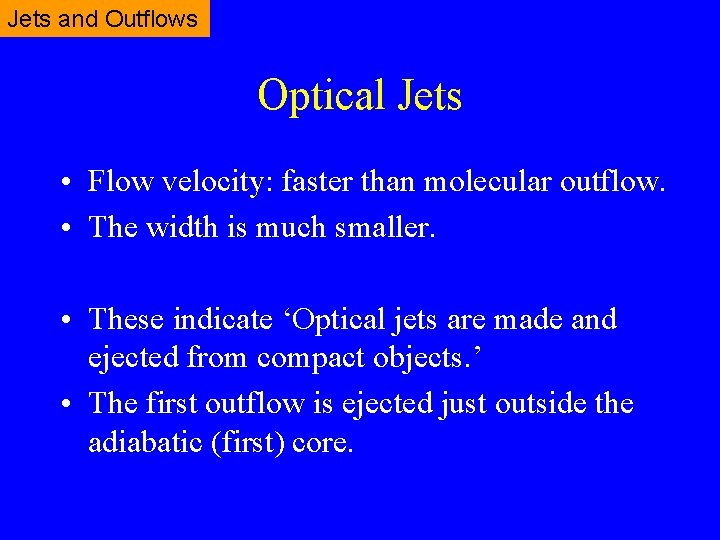 Jets and Outflows

Optical Jets

• Flow velocity: faster than molecular outflow.
• The width is much smaller.

• These indicate ‘Optical jets are made and ejected from compact objects.’
• The first outflow is ejected just outside the adiabatic (first) core.